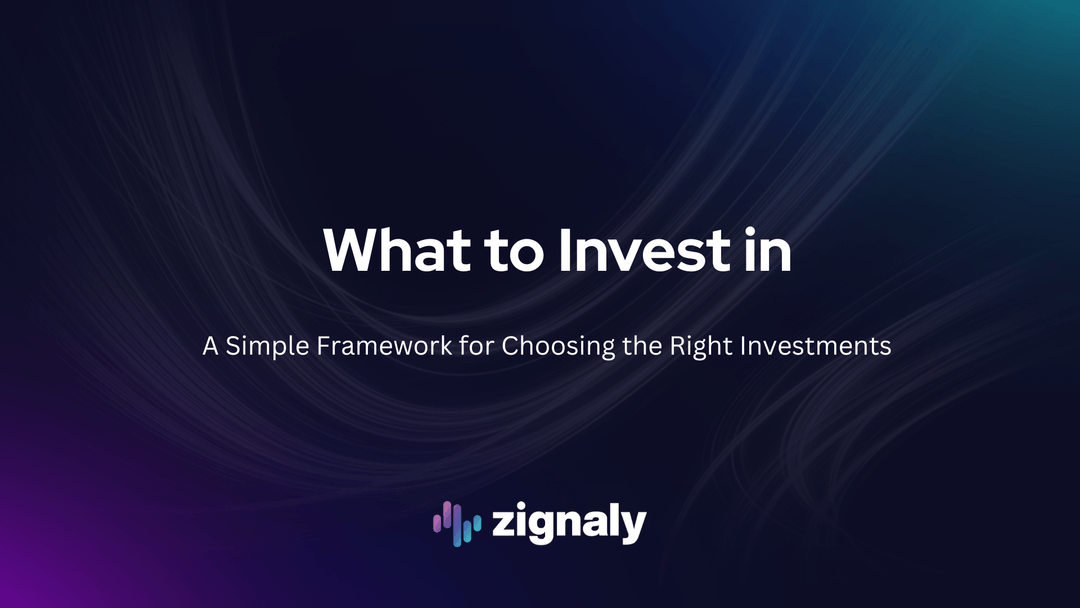 What to Invest in

A Simple Framework for Choosing the Right Investments

zignaly